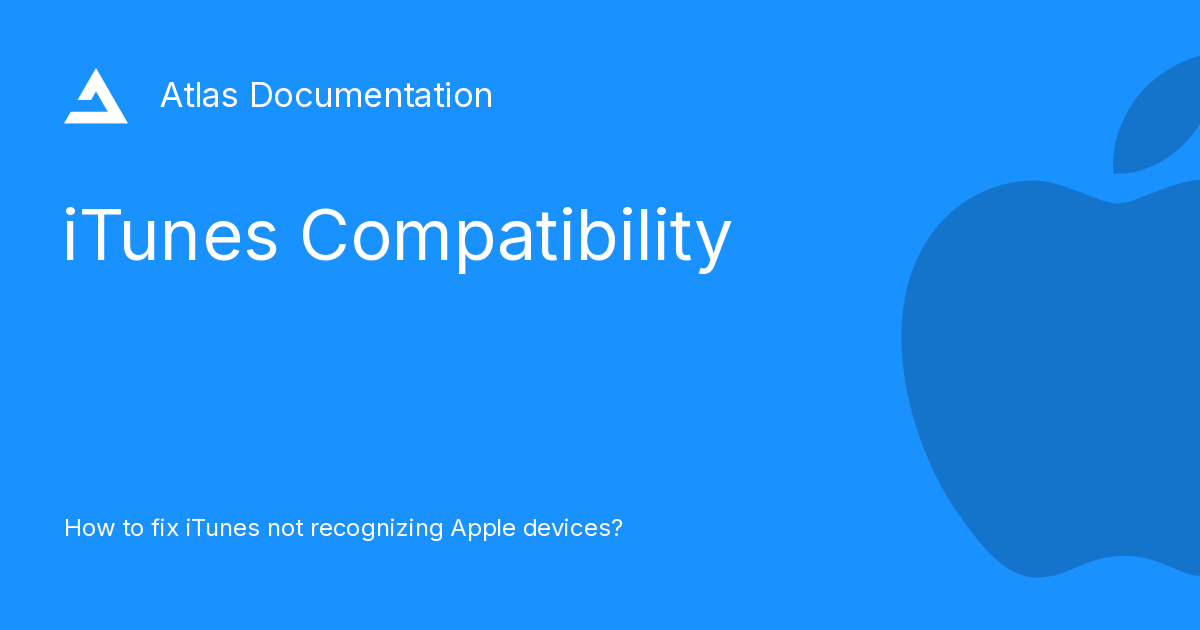 Atlas Documentation

iTunes Compatibility

How to fix iTunes not recognizing Apple devices?